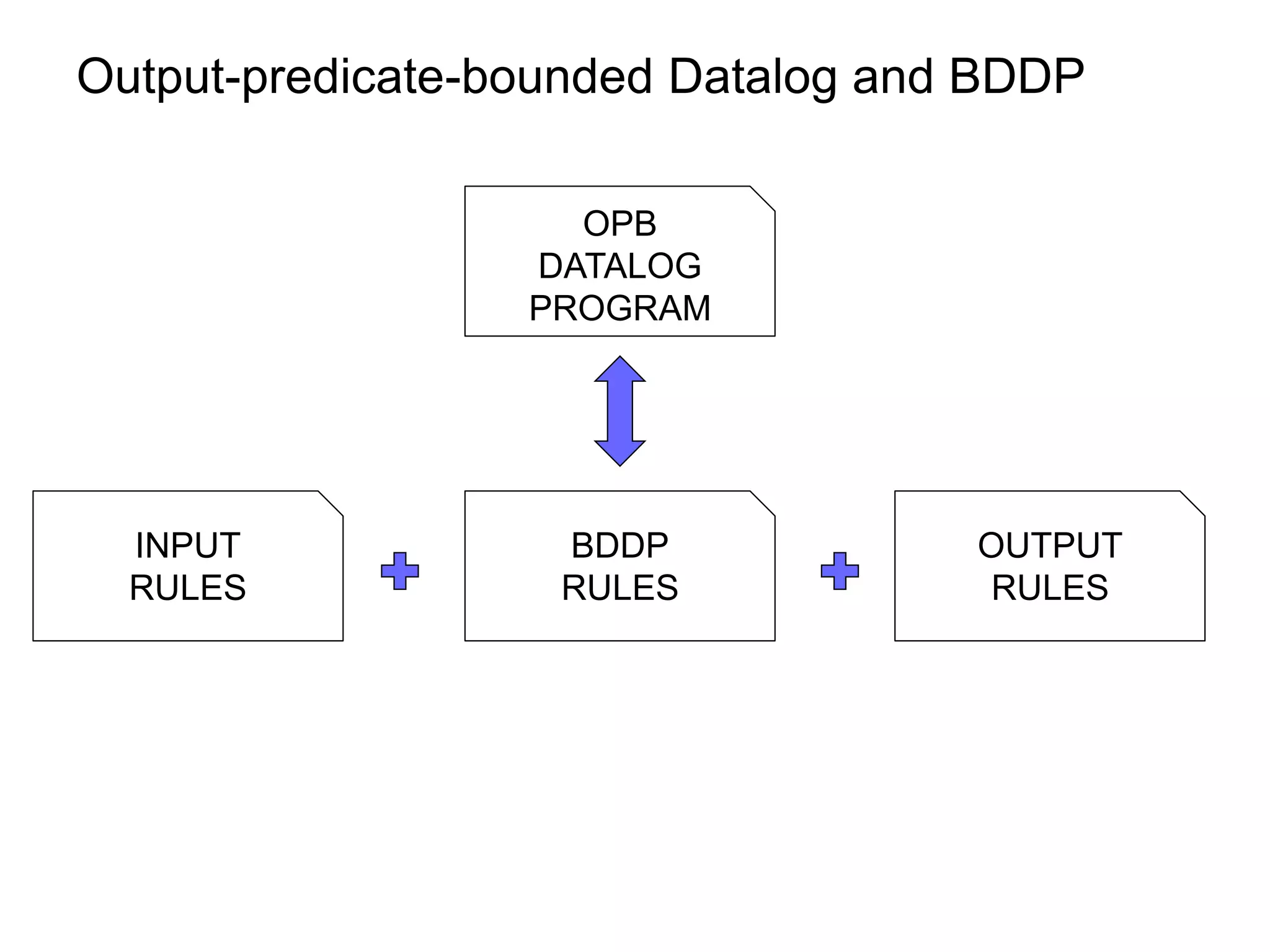 Output-predicate-bounded Datalog and BDDP

OPB
DATALOG
PROGRAM

INPUT
RULES

BDDP
RULES

OUTPUT
RULES